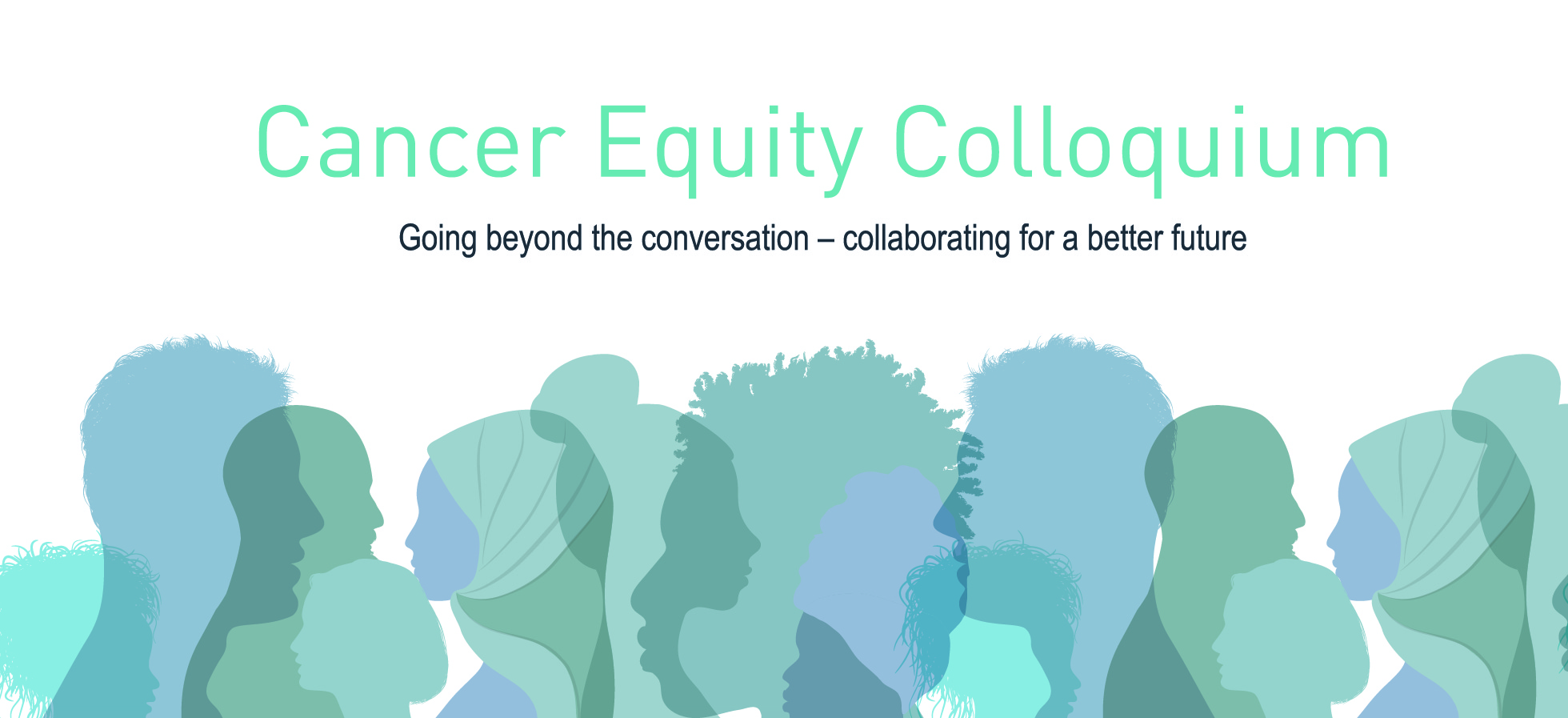 Cancer Equity Colloquium

Going beyond the conversation – collaborating for a better future